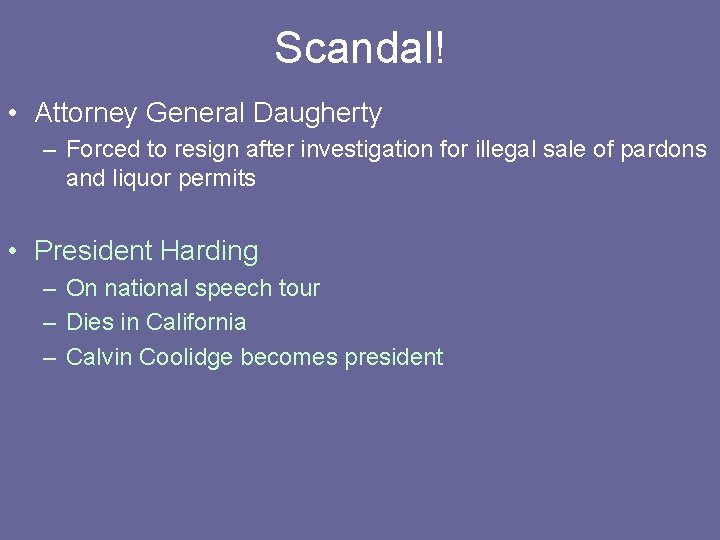 Scandal!

• Attorney General Daugherty
  – Forced to resign after investigation for illegal sale of pardons and liquor permits

• President Harding
  – On national speech tour
  – Dies in California
  – Calvin Coolidge becomes president